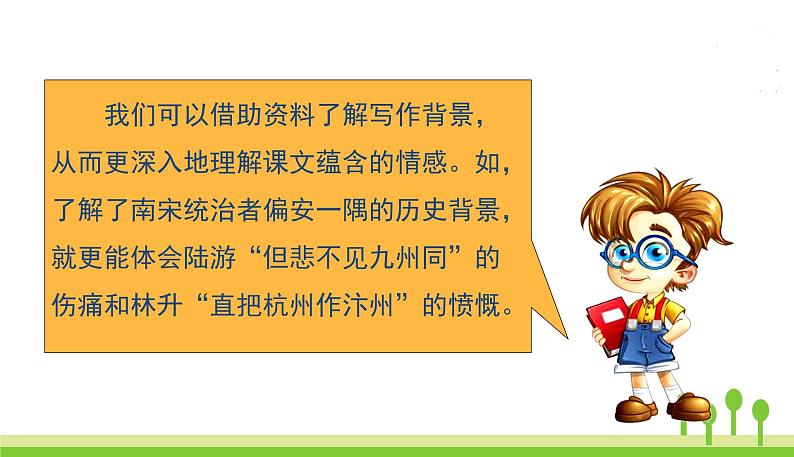 我们可以借助资料了解写作背景，从而更深入地理解课文蕴含的情感。如，了解了南宋统治者偏安一隅的历史背景，就更能体会陆游“但悲不见九州同”的伤痛和林升“直把杭州作汴州”的愤慨。